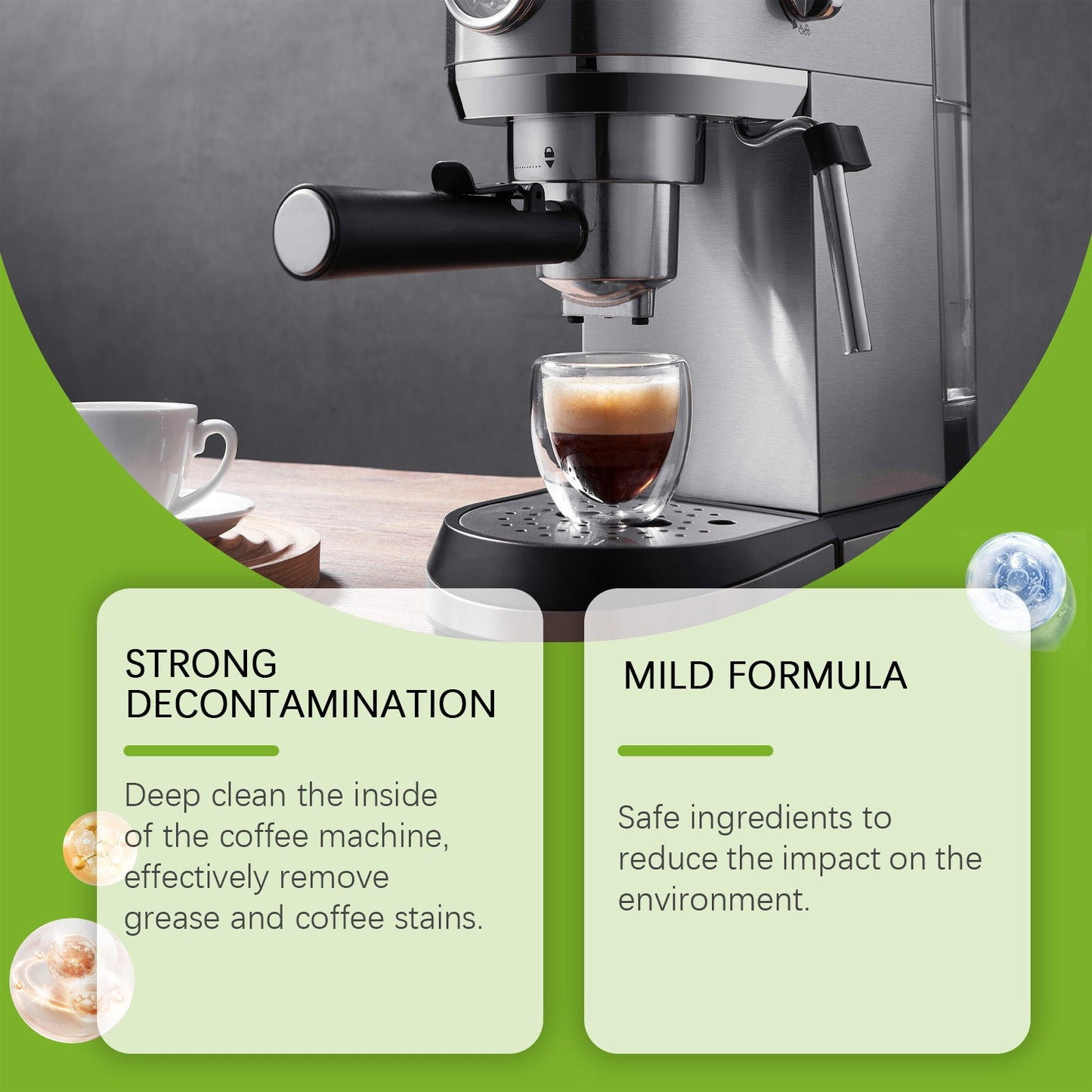 STRONG DECONTAMINATION

Deep clean the inside of the coffee machine, effectively remove grease and coffee stains.

MILD FORMULA

Safe ingredients to reduce the impact on the environment.